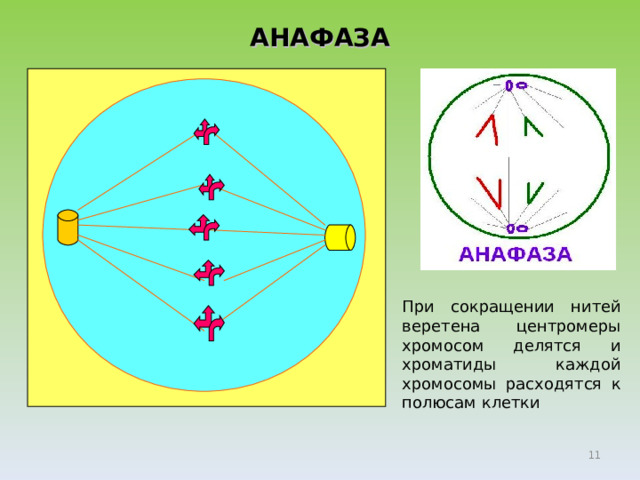 АНАФАЗА

АНАФАЗА

При сокращении нитей веретена центромеры хромосом делятся и хроматиды каждой хромосомы расходятся к полюсам клетки

11